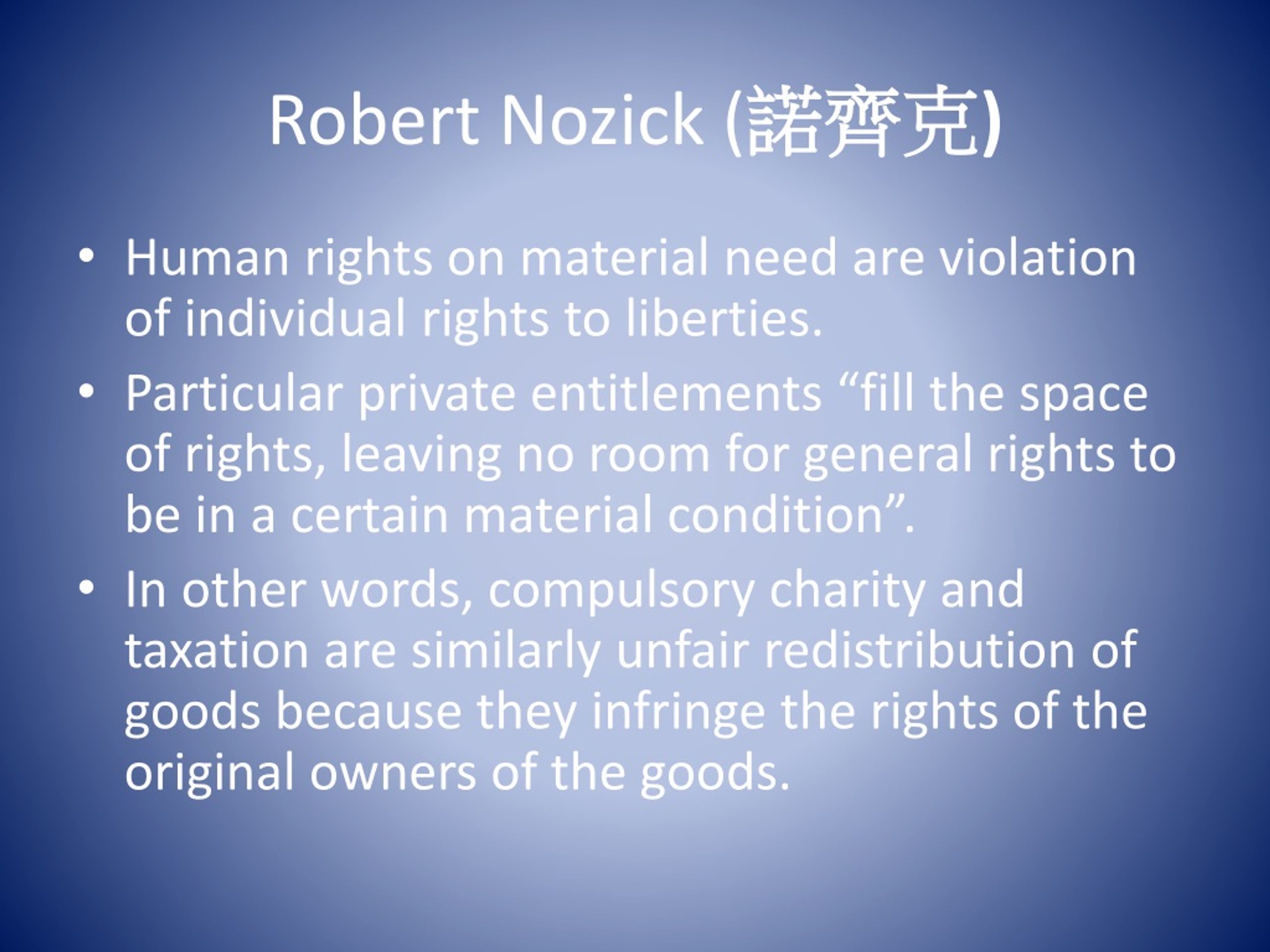 Robert Nozick (諾齊克)

• Human rights on material need are violation of individual rights to liberties.

• Particular private entitlements “fill the space of rights, leaving no room for general rights to be in a certain material condition”.

• In other words, compulsory charity and taxation are similarly unfair redistribution of goods because they infringe the rights of the original owners of the goods.